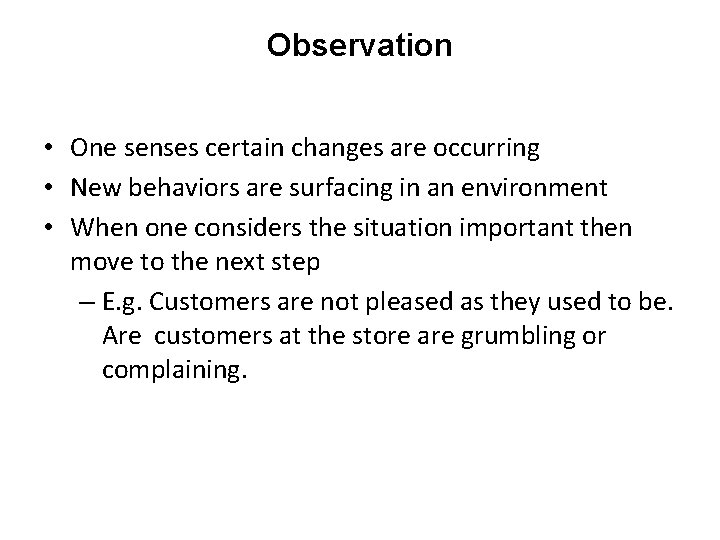 Observation

• One senses certain changes are occurring
• New behaviors are surfacing in an environment
• When one considers the situation important then move to the next step
– E.g. Customers are not pleased as they used to be. Are customers at the store are grumbling or complaining.